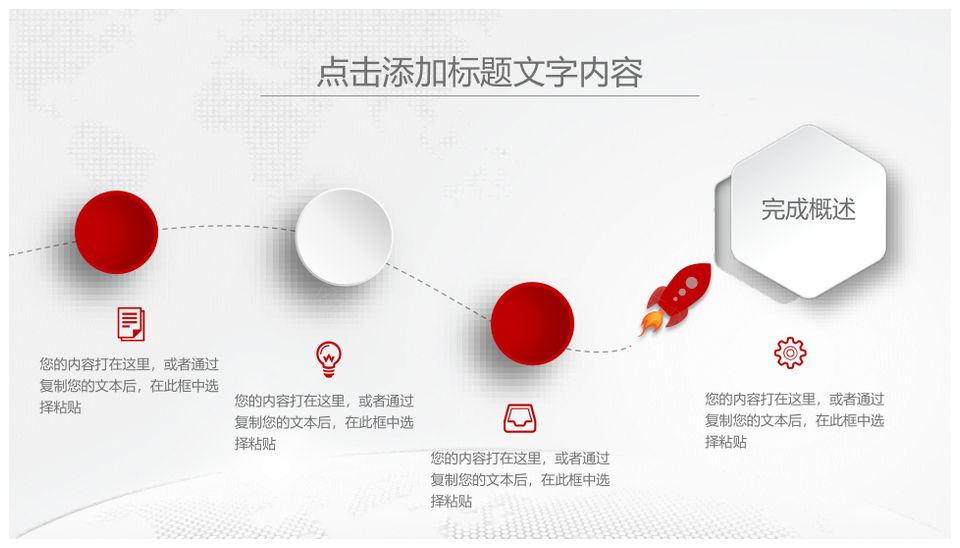 点击添加标题文字内容

完成概述

您的内容打在这里，或者通过复制您的文本后，在此框中选择粘贴

您的内容打在这里，或者通过复制您的文本后，在此框中选择粘贴

您的内容打在这里，或者通过复制您的文本后，在此框中选择粘贴

您的内容打在这里，或者通过复制您的文本后，在此框中选择粘贴